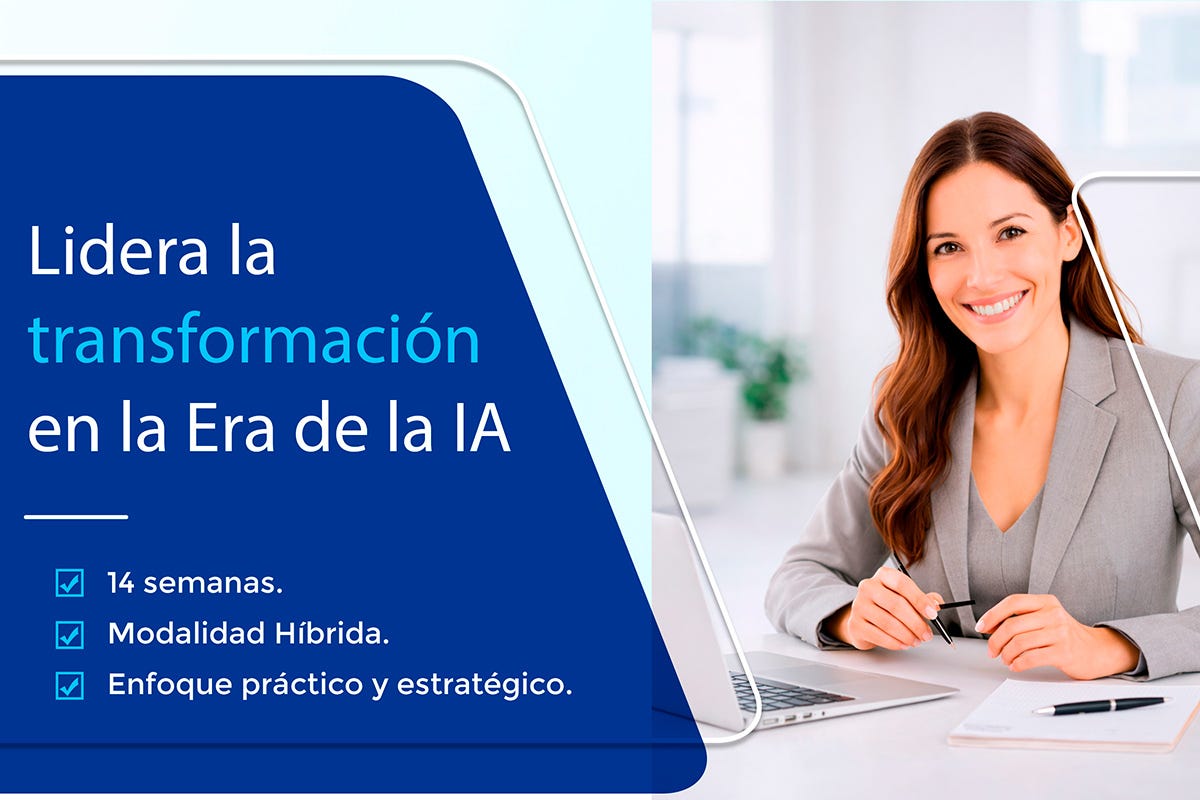 Lidera la transformación en la Era de la IA

14 semanas.
Modalidad Híbrida.
Enfoque práctico y estratégico.